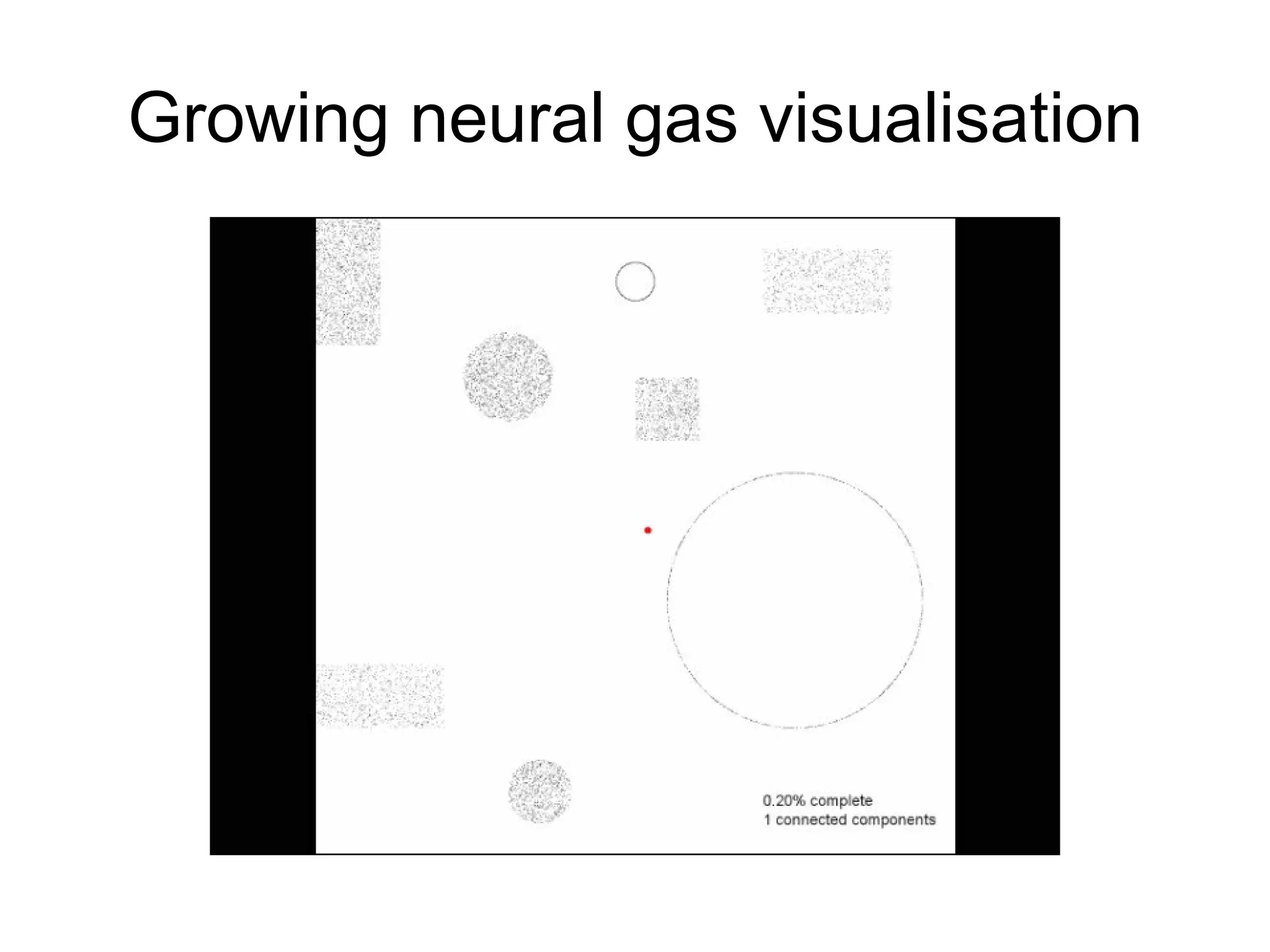 Growing neural gas visualisation

0.20% complete
1 connected components